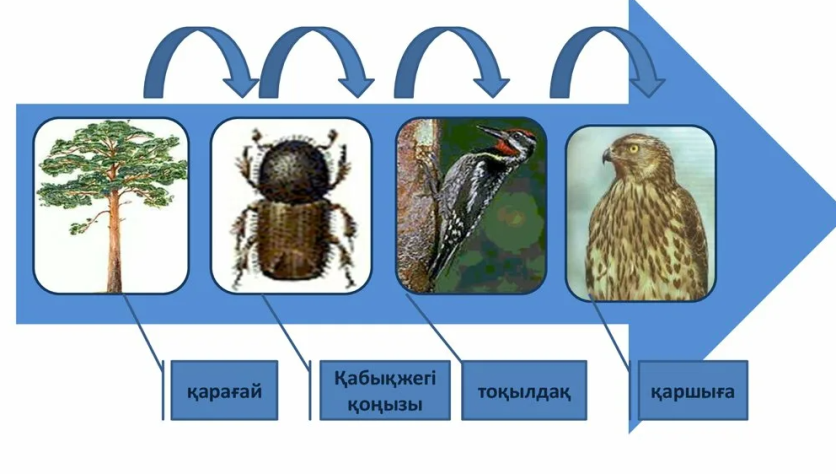 қарағай

Қабықжегі қоңызы

тоқылдақ

қаршыға